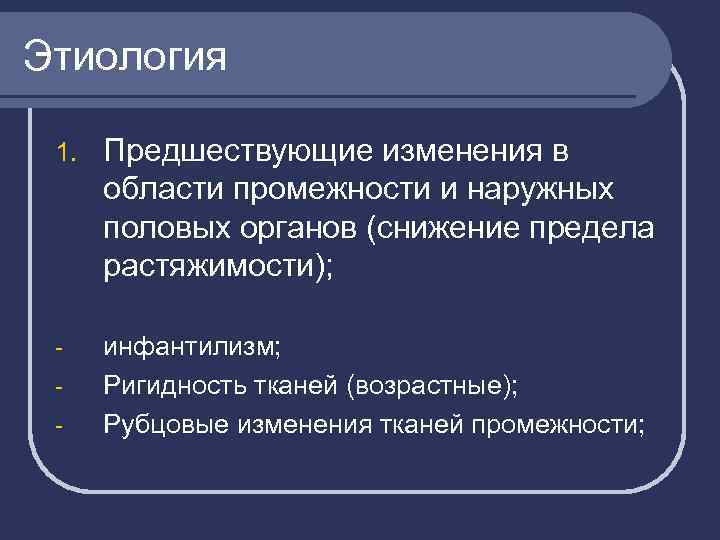 Этиология

1. Предшествующие изменения в области промежности и наружных половых органов (снижение предела растяжимости);

- инфантилизм;
- Ригидность тканей (возрастные);
- Рубцовые изменения тканей промежности;